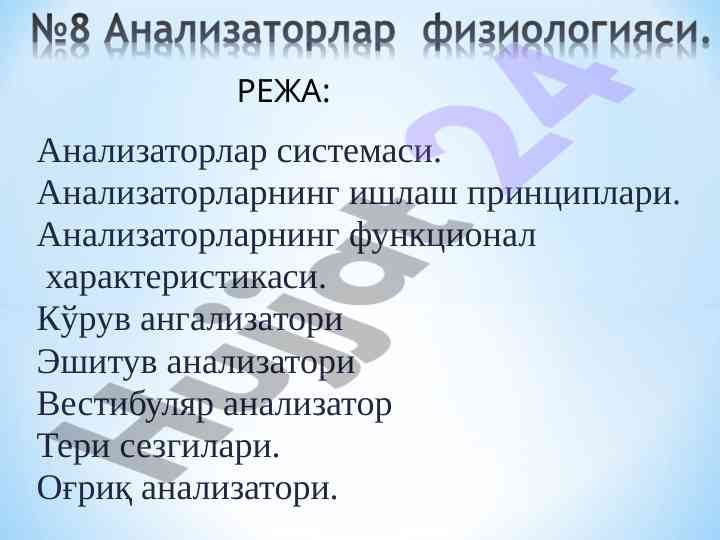 №8 Анализаторлар физиологияси.

РЕЖА:

Анализаторлар системаси.
Анализаторларнинг ишлаш принциплари.
Анализаторларнинг функционал характеристикаси.
Кўрув ангализатори
Эшитув анализатори
Вестибуляр анализатор
Тери сезгилари.
Оғриқ анализатори.

Hujjat24